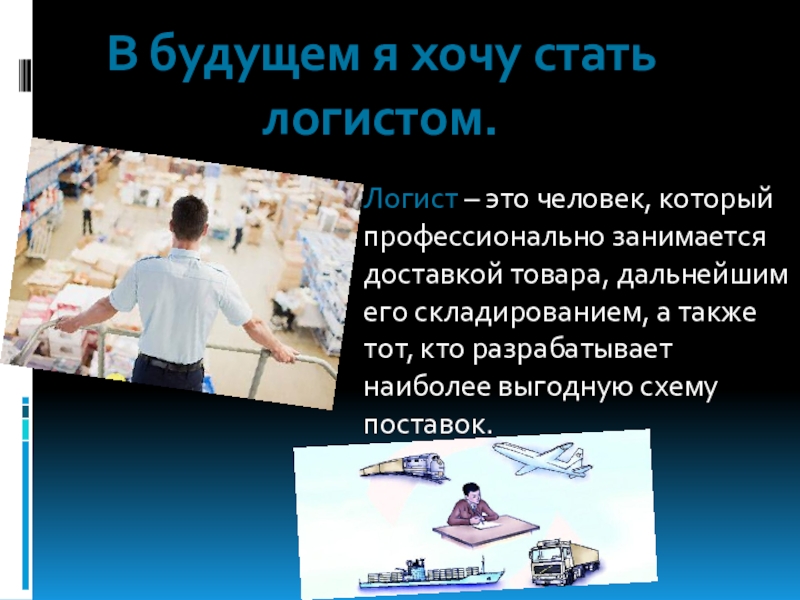 В будущем я хочу стать логистом.

Логист – это человек, который профессионально занимается доставкой товара, дальнейшим его складированием, а также тот, кто разрабатывает наиболее выгодную схему поставок.